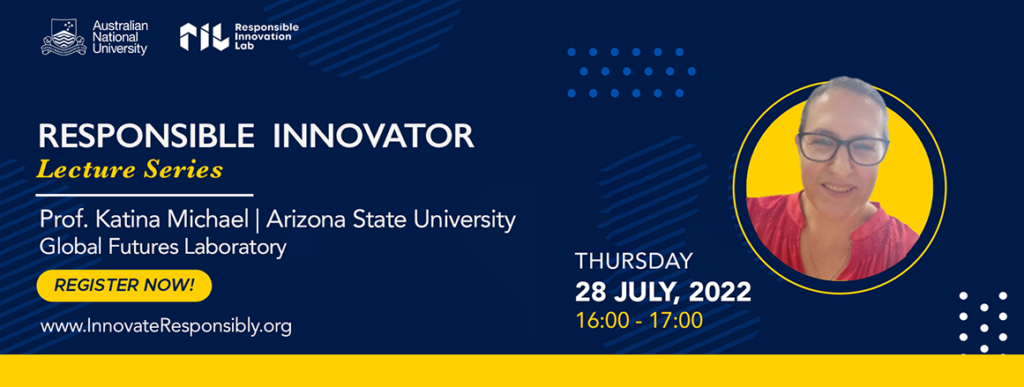 Australian National University

Responsible Innovation Lab

RESPONSIBLE INNOVATOR
Lecture Series

Prof. Katina Michael | Arizona State University
Global Futures Laboratory

REGISTER NOW!

www.InnovateResponsibly.org

THURSDAY
28 JULY, 2022
16:00 - 17:00